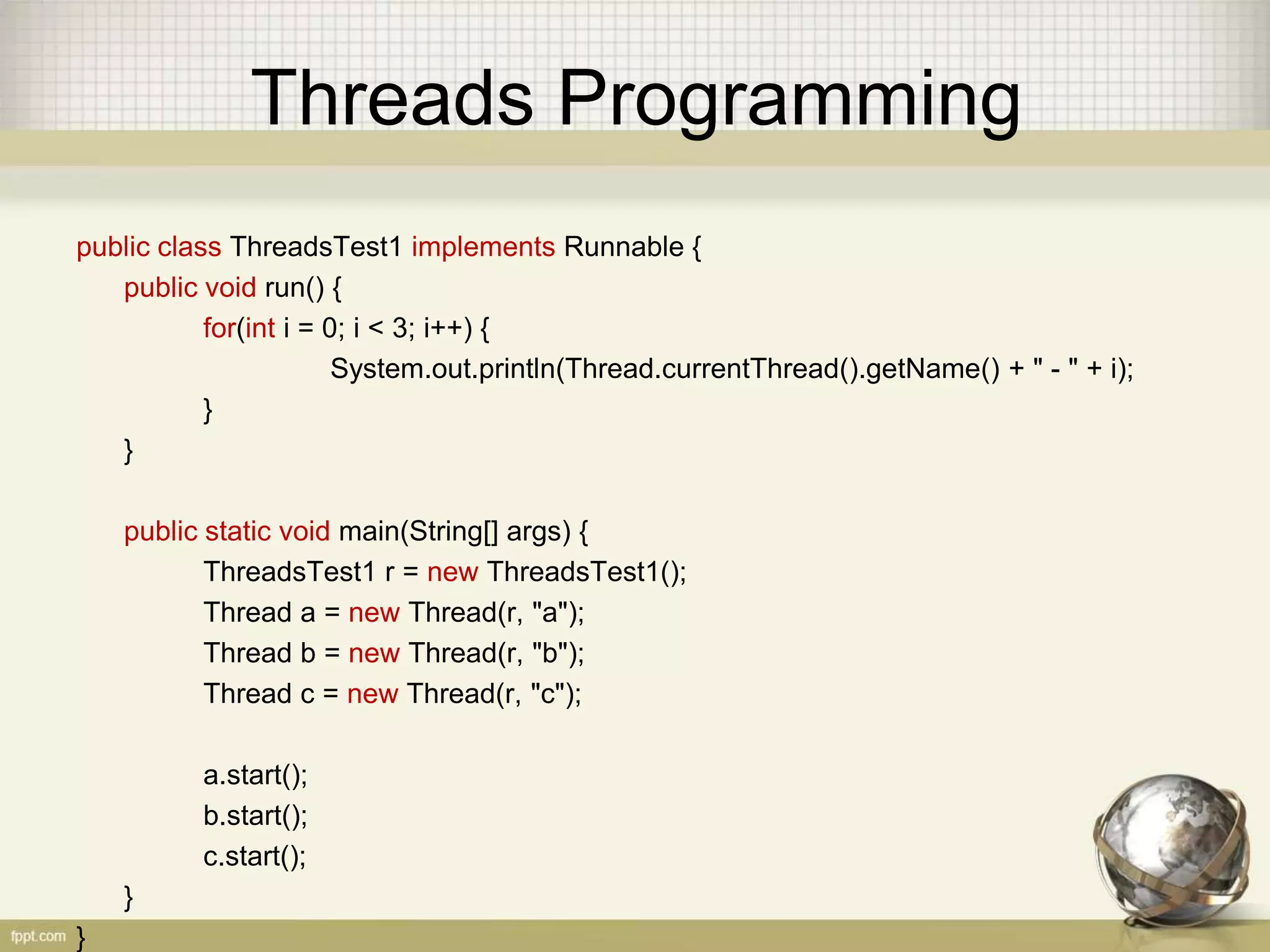 Threads Programming

public class ThreadsTest1 implements Runnable {
public void run() {
for(int i = 0; i < 3; i++) {
System.out.println(Thread.currentThread().getName() + " - " + i);
}
}

public static void main(String[] args) {
ThreadsTest1 r = new ThreadsTest1();
Thread a = new Thread(r, "a");
Thread b = new Thread(r, "b");
Thread c = new Thread(r, "c");

a.start();
b.start();
c.start();
}
}

fppt.com